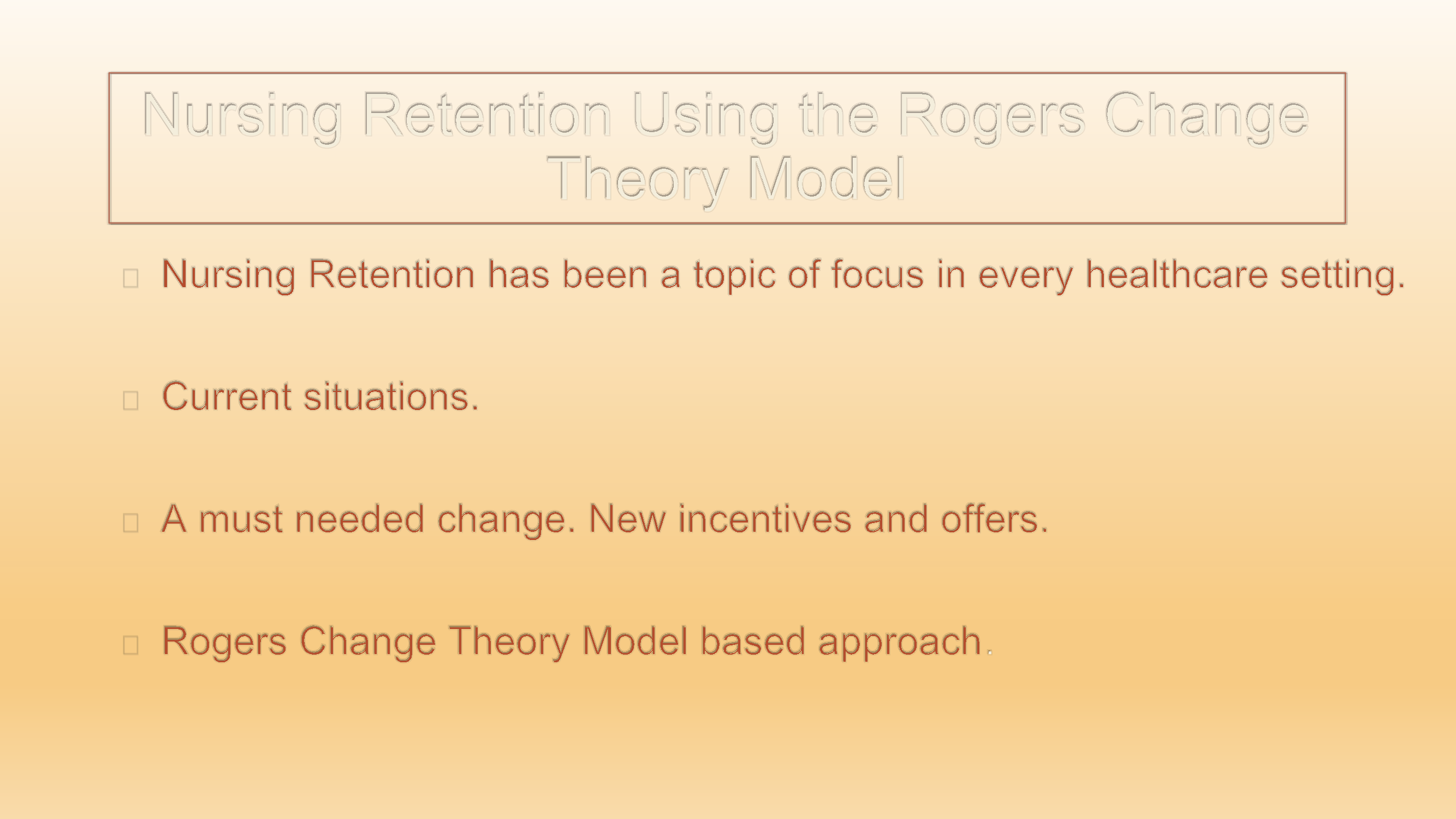 Nursing Retention Using the Rogers Change Theory Model

Nursing Retention has been a topic of focus in every healthcare setting.

Current situations.

A must needed change. New incentives and offers.

Rogers Change Theory Model based approach.